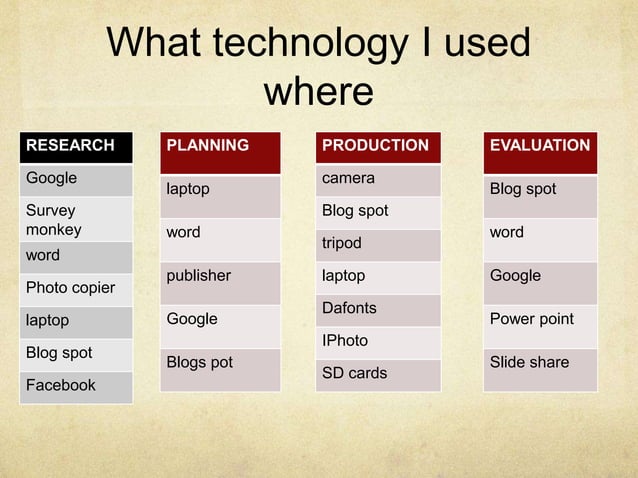 What technology I used where

| RESEARCH |
|---|
| Google |
| Survey monkey |
| word |
| Photo copier |
| laptop |
| Blog spot |
| Facebook |

| PLANNING |
|---|
| laptop |
| word |
| publisher |
| Google |
| Blogs pot |

| PRODUCTION |
|---|
| camera |
| Blog spot |
| tripod |
| laptop |
| Dafonts |
| IPhoto |
| SD cards |

| EVALUATION |
|---|
| Blog spot |
| word |
| Google |
| Power point |
| Slide share |